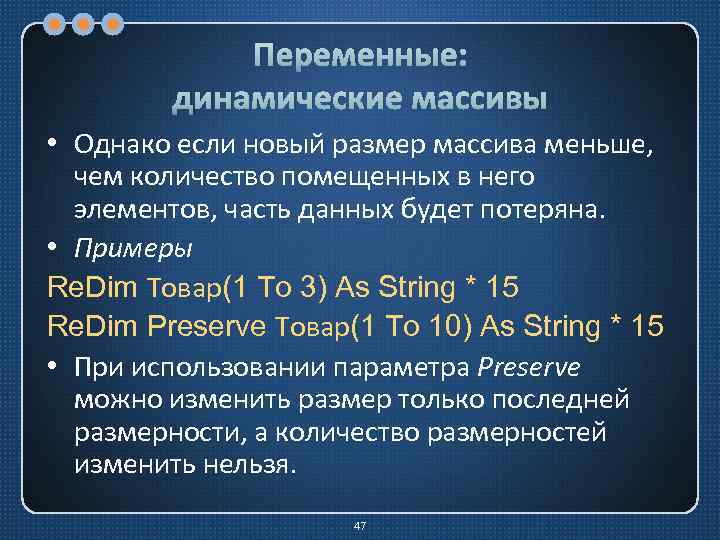 Переменные: динамические массивы

• Однако если новый размер массива меньше, чем количество помещенных в него элементов, часть данных будет потеряна.

• Примеры

ReDim Товар(1 To 3) As String * 15
ReDim Preserve Товар(1 To 10) As String * 15

• При использовании параметра Preserve можно изменить размер только последней размерности, а количество размерностей изменить нельзя.

47